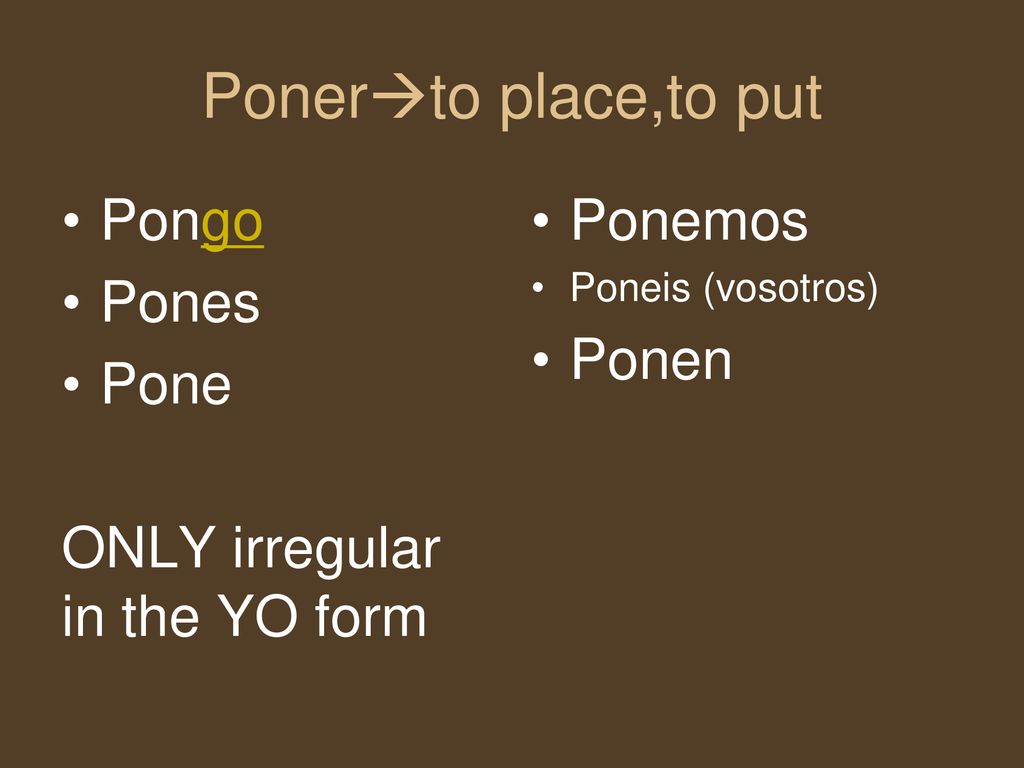 Poner→to place,to put

• Pongo
• Pones
• Pone

ONLY irregular in the YO form

• Ponemos
• Poneis (vosotros)
• Ponen